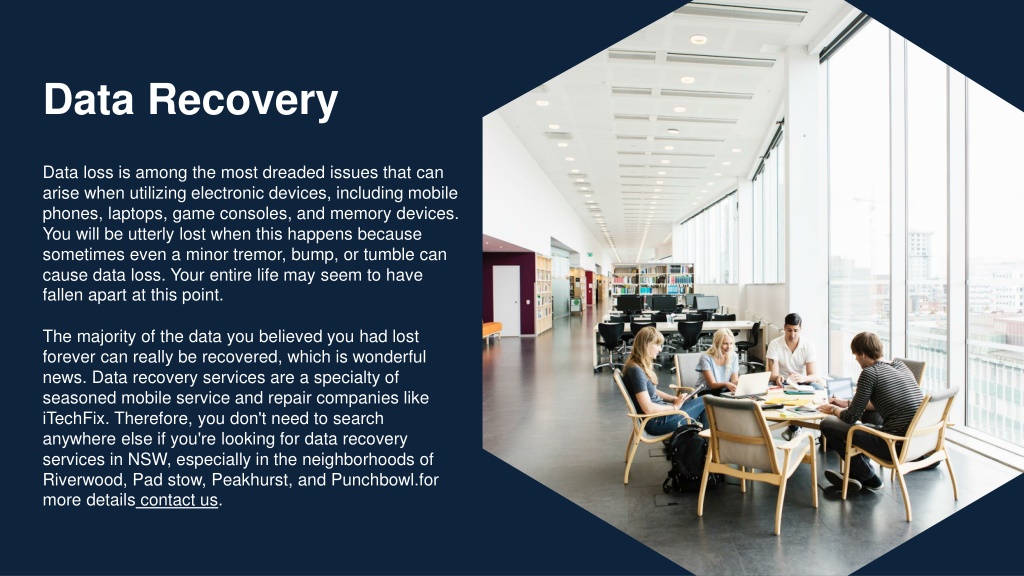 Data Recovery

Data loss is among the most dreaded issues that can arise when utilizing electronic devices, including mobile phones, laptops, game consoles, and memory devices. You will be utterly lost when this happens because sometimes even a minor tremor, bump, or tumble can cause data loss. Your entire life may seem to have fallen apart at this point.

The majority of the data you believed you had lost forever can really be recovered, which is wonderful news. Data recovery services are a specialty of seasoned mobile service and repair companies like iTechFix. Therefore, you don't need to search anywhere else if you're looking for data recovery services in NSW, especially in the neighborhoods of Riverwood, Pad stow, Peakhurst, and Punchbowl.for more details contact us.